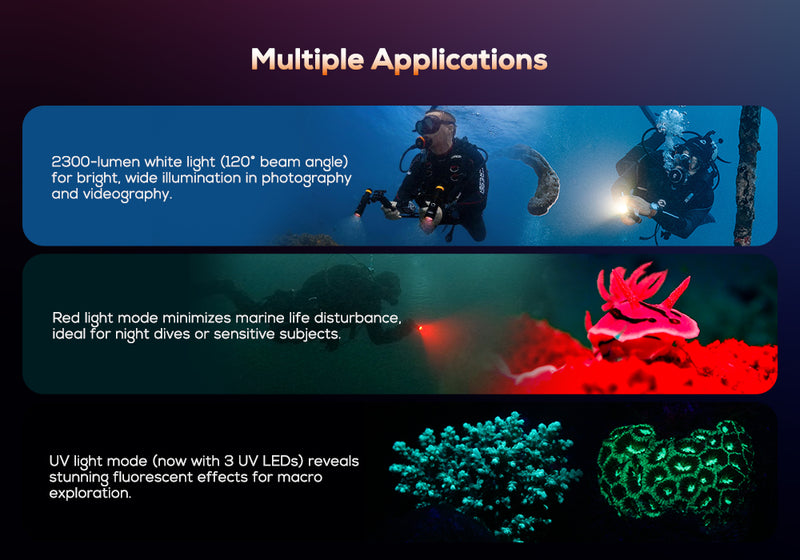 Multiple Applications

2300-lumen white light (120° beam angle) for bright, wide illumination in photography and videography.

Red light mode minimizes marine life disturbance, ideal for night dives or sensitive subjects.

UV light mode (now with 3 UV LEDs) reveals stunning fluorescent effects for macro exploration.